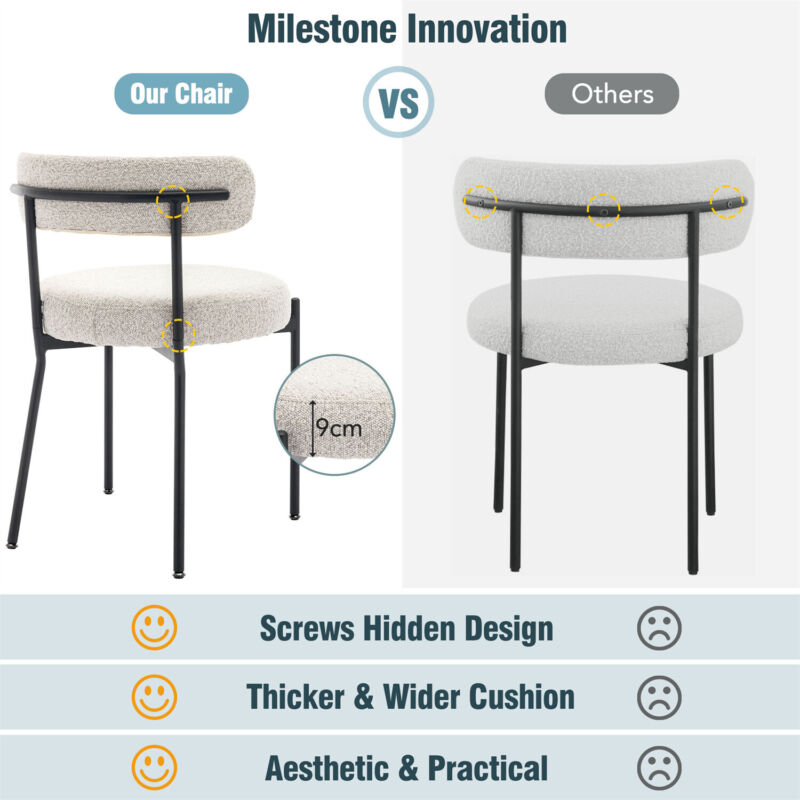 Milestone Innovation

Our Chair

VS

Others

9cm

Screws Hidden Design

Thicker & Wider Cushion

Aesthetic & Practical